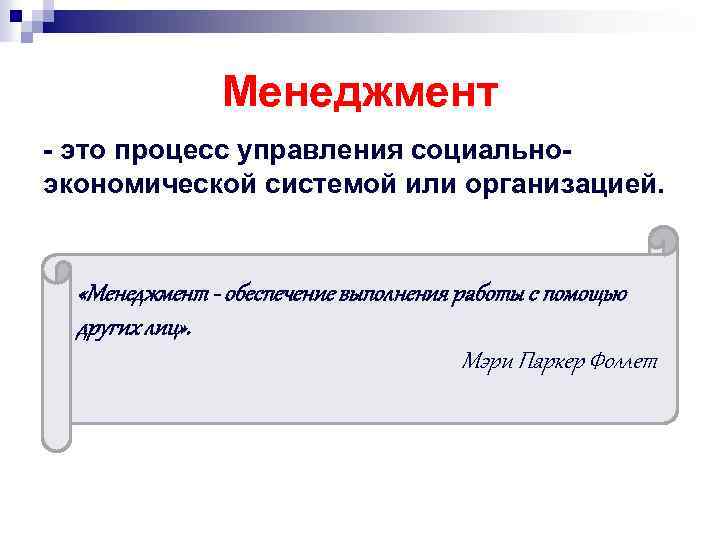 Менеджмент

- это процесс управления социально-экономической системой или организацией.

«Менеджмент - обеспечение выполнения работы с помощью других лиц».

Мэри Паркер Фоллет